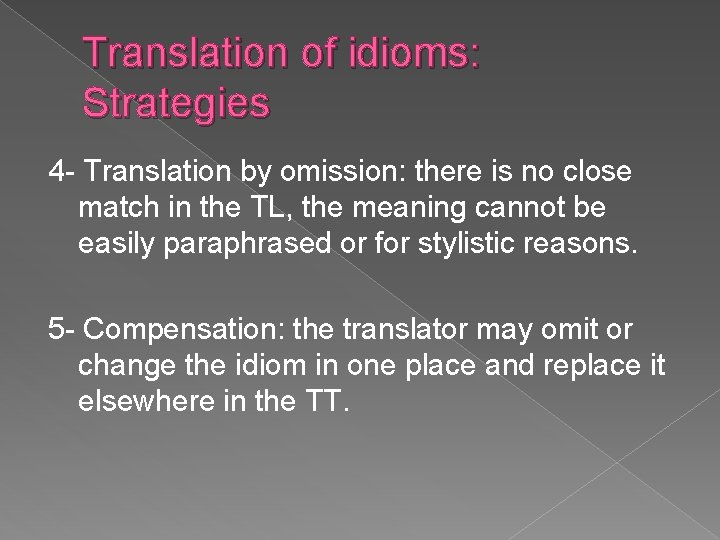 Translation of idioms: Strategies

4- Translation by omission: there is no close match in the TL, the meaning cannot be easily paraphrased or for stylistic reasons.

5- Compensation: the translator may omit or change the idiom in one place and replace it elsewhere in the TT.